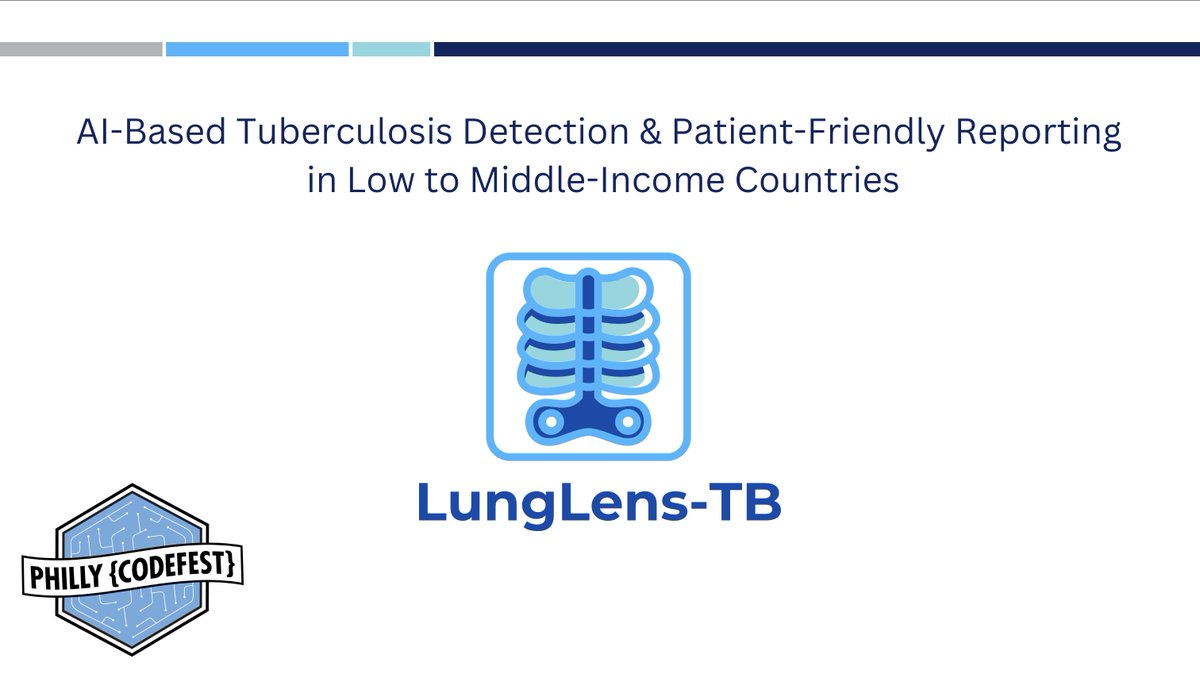 AI-Based Tuberculosis Detection & Patient-Friendly Reporting in Low to Middle-Income Countries

LungLens-TB

PHILLY {CODEFEST}